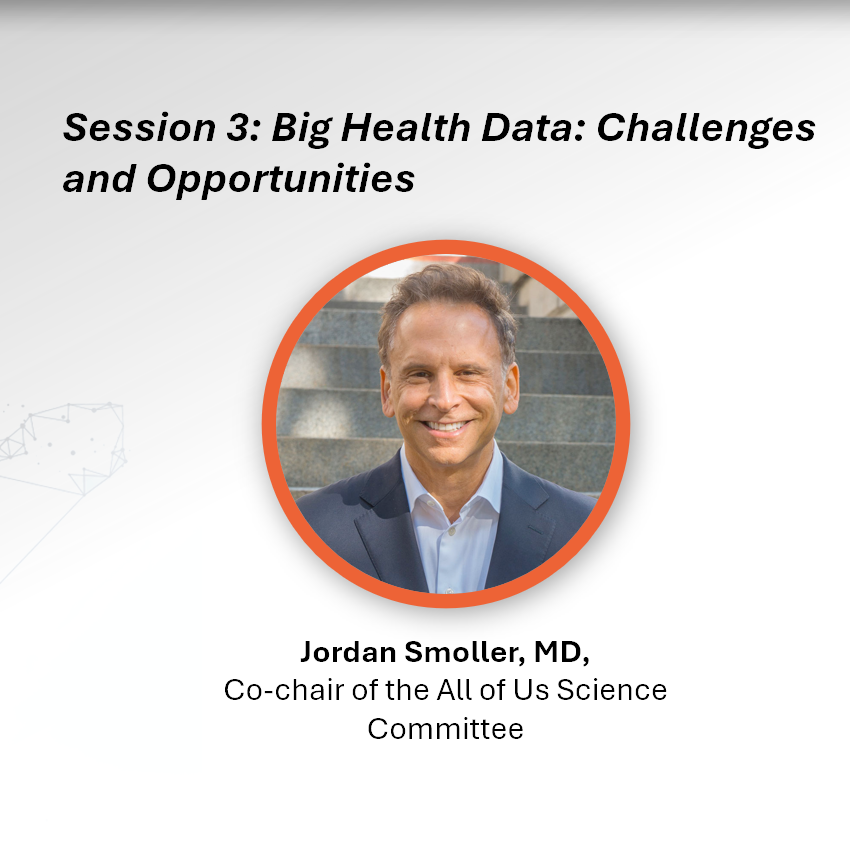 Session 3: Big Health Data: Challenges and Opportunities

Jordan Smoller, MD,
Co-chair of the All of Us Science Committee